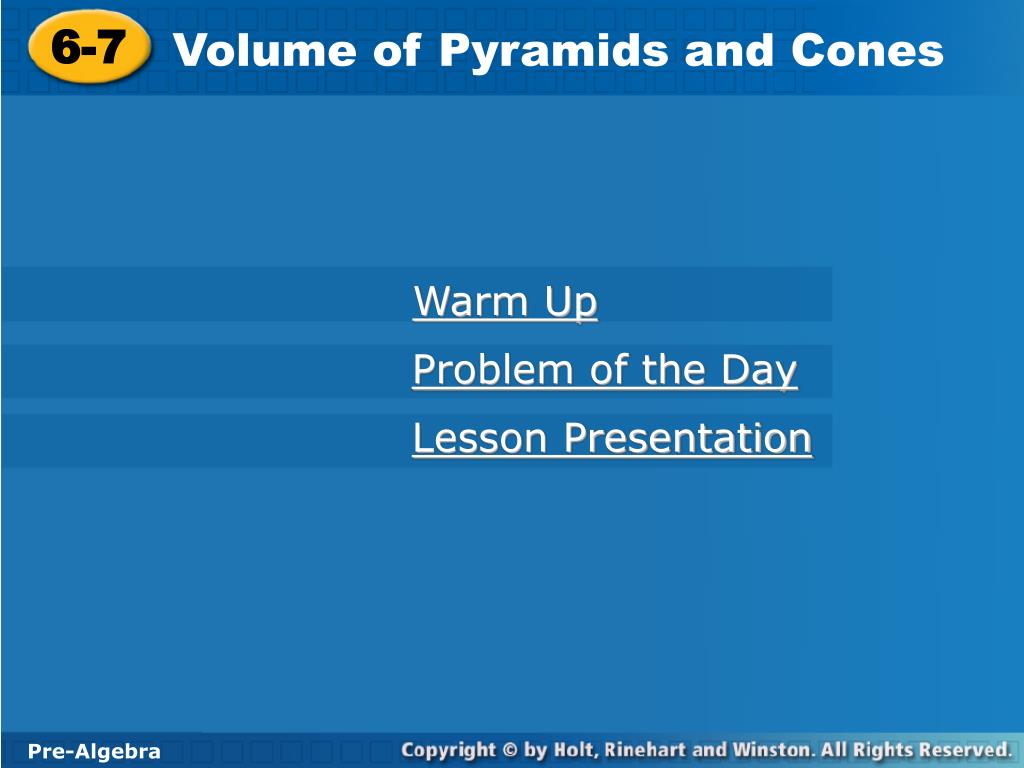 6-7 Volume of Pyramids and Cones

Warm Up

Problem of the Day

Lesson Presentation

Pre-Algebra

Copyright © by Holt, Rinehart and Winston. All Rights Reserved.